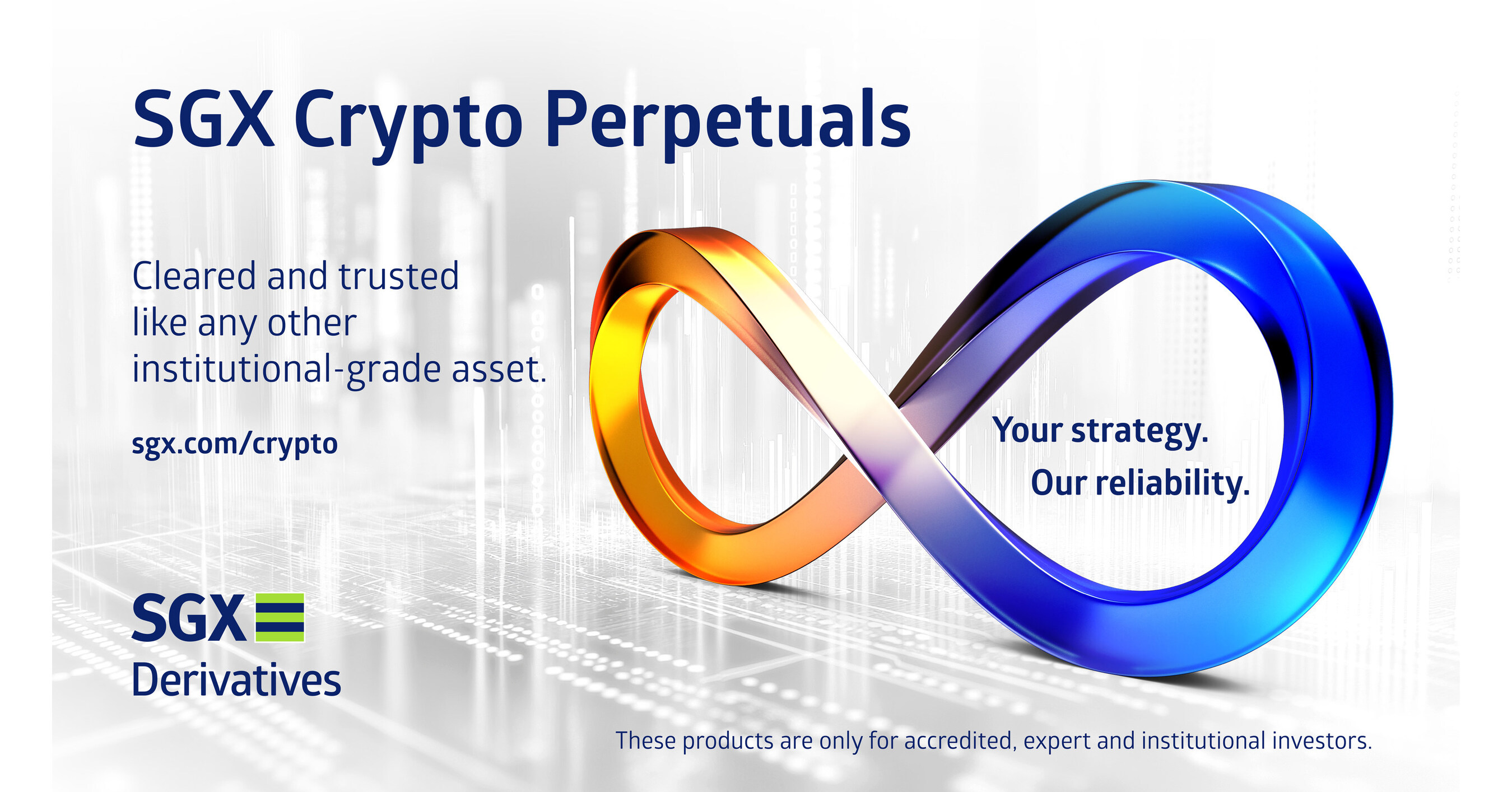 SGX Crypto Perpetuals

Cleared and trusted like any other institutional-grade asset.

sgx.com/crypto

Your strategy.
Our reliability.

SGX
Derivatives

These products are only for accredited, expert and institutional investors.